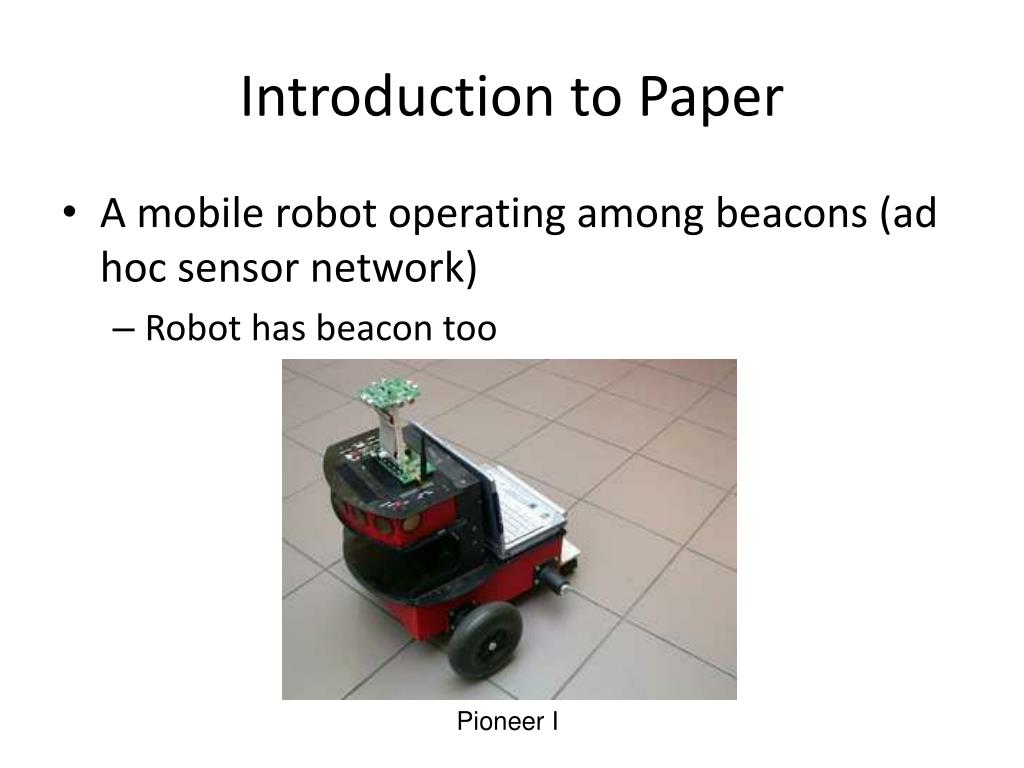 Introduction to Paper

• A mobile robot operating among beacons (ad hoc sensor network)
– Robot has beacon too

Pioneer I